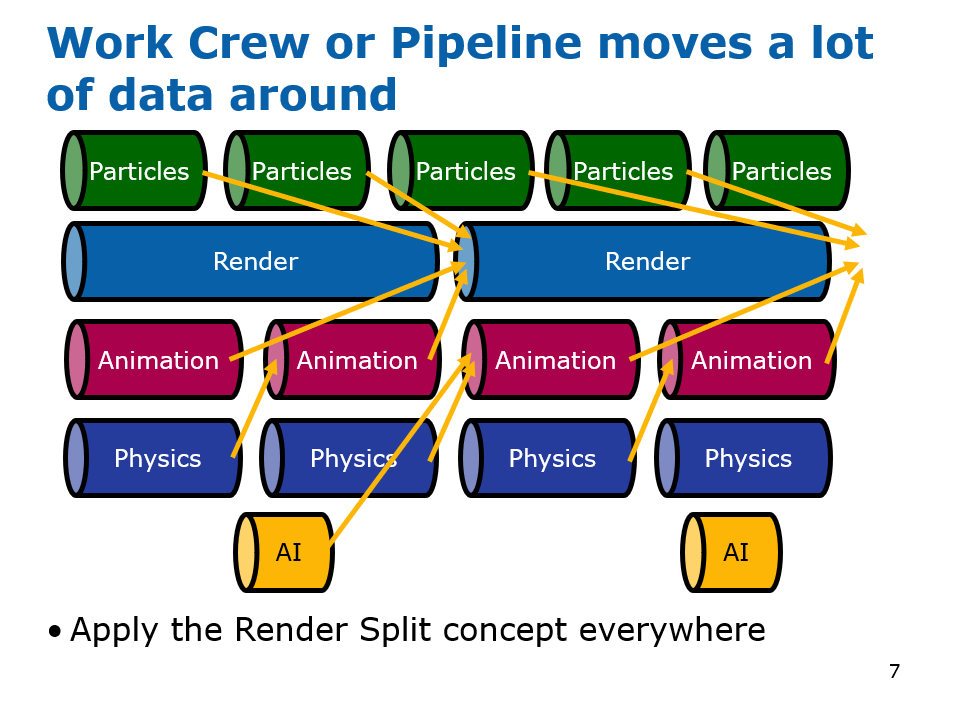 Work Crew or Pipeline moves a lot of data around

Particles
Particles
Particles
Particles
Particles

Render
Render

Animation
Animation
Animation
Animation

Physics
Physics
Physics
Physics

AI
AI

• Apply the Render Split concept everywhere

7